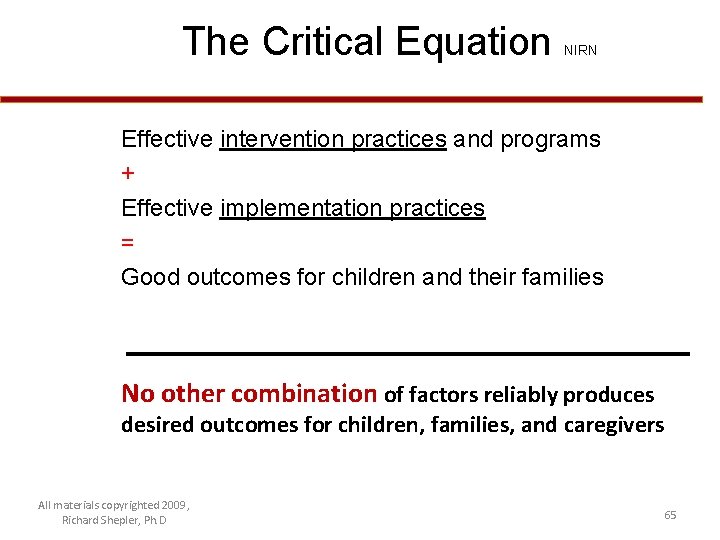 The Critical Equation NIRN

Effective intervention practices and programs
+
Effective implementation practices
=
Good outcomes for children and their families

No other combination of factors reliably produces desired outcomes for children, families, and caregivers

All materials copyrighted 2009, Richard Shepler, Ph.D

65